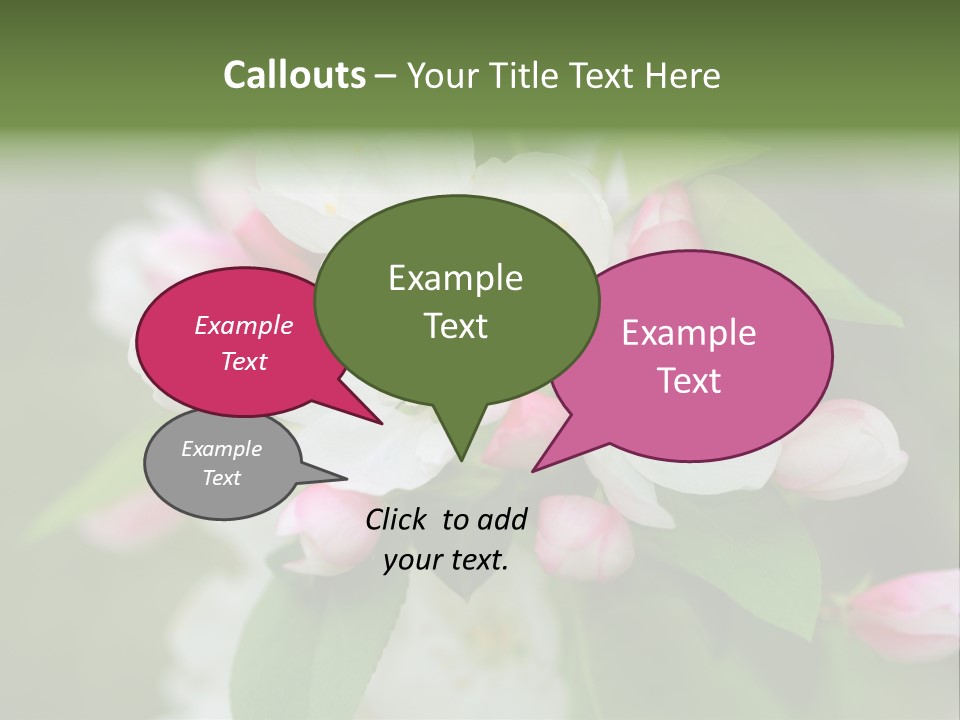 Callouts – Your Title Text Here

Example Text

Example Text

Example Text

Example Text

Click to add your text.